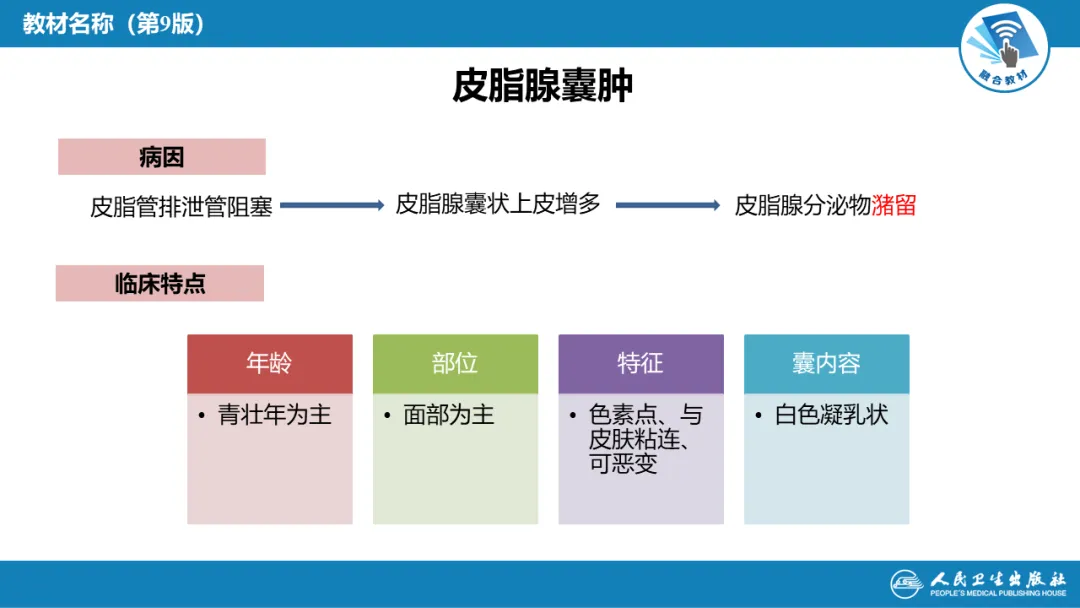 教材名称（第9版）

融合教材

皮脂腺囊肿

病因

皮脂管排泄管阻塞 → 皮脂腺囊状上皮增多 → 皮脂腺分泌物潴留

临床特点

| 年龄 | 部位 | 特征 | 囊内容 |
|---|---|---|---|
| • 青壮年为主 | • 面部为主 | • 色素点、与皮肤粘连、可恶变 | • 白色凝乳状 |

人民卫生出版社
PEOPLE'S MEDICAL PUBLISHING HOUSE